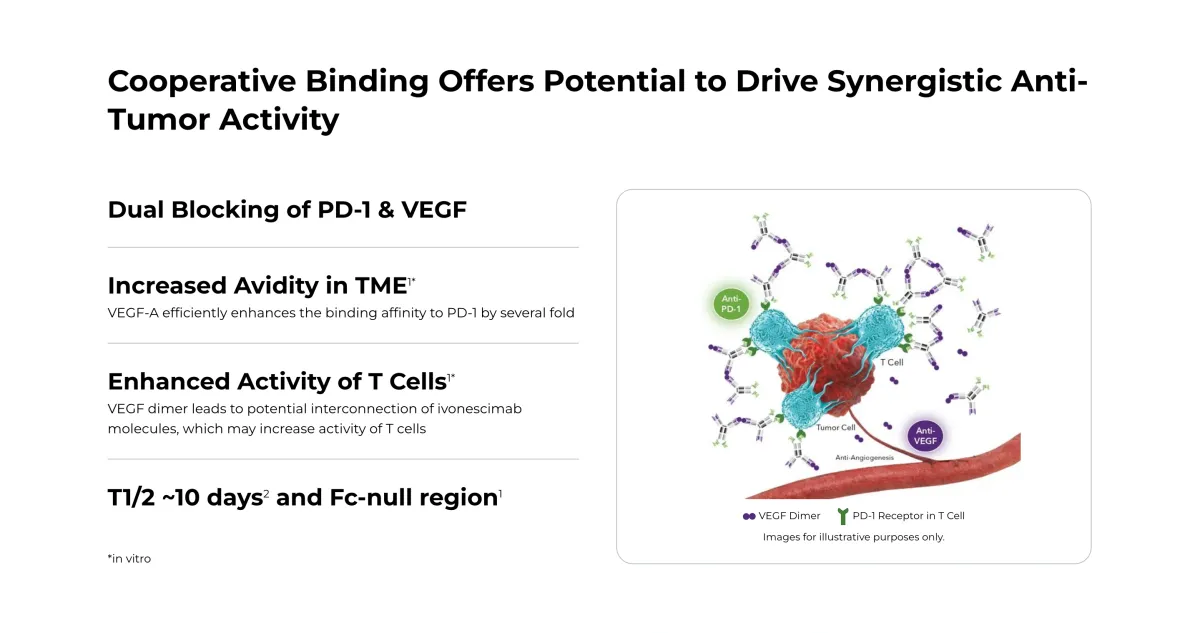 Cooperative Binding Offers Potential to Drive Synergistic Anti-Tumor Activity

Dual Blocking of PD-1 & VEGF

Increased Avidity in TME$^{1*}$

VEGF-A efficiently enhances the binding affinity to PD-1 by several fold

Enhanced Activity of T Cells$^{1*}$

VEGF dimer leads to potential interconnection of ivonescimab molecules, which may increase activity of T cells

T1/2 ~10 days$^{2}$ and Fc-null region$^{1}$

*in vitro

Anti-PD-1

T Cell

Tumor Cell

Anti-VEGF

Anti-Angiogenesis

VEGF Dimer

PD-1 Receptor in T Cell

Images for illustrative purposes only.